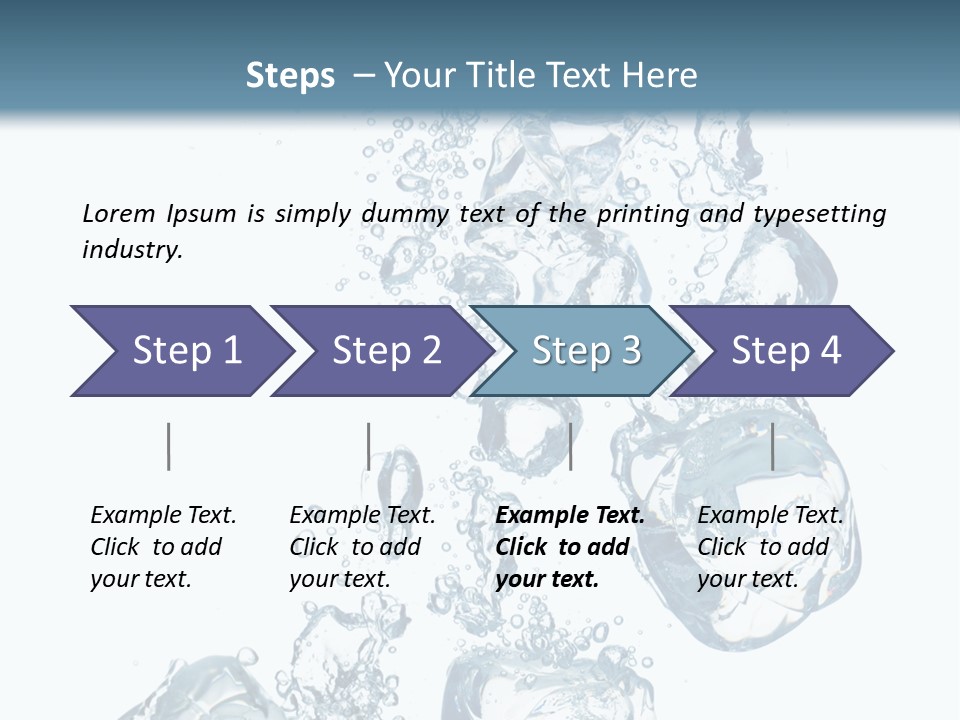 Steps – Your Title Text Here

Lorem Ipsum is simply dummy text of the printing and typesetting industry.

Step 1

Step 2

Step 3

Step 4

Example Text. Click to add your text.

Example Text. Click to add your text.

Example Text. Click to add your text.

Example Text. Click to add your text.